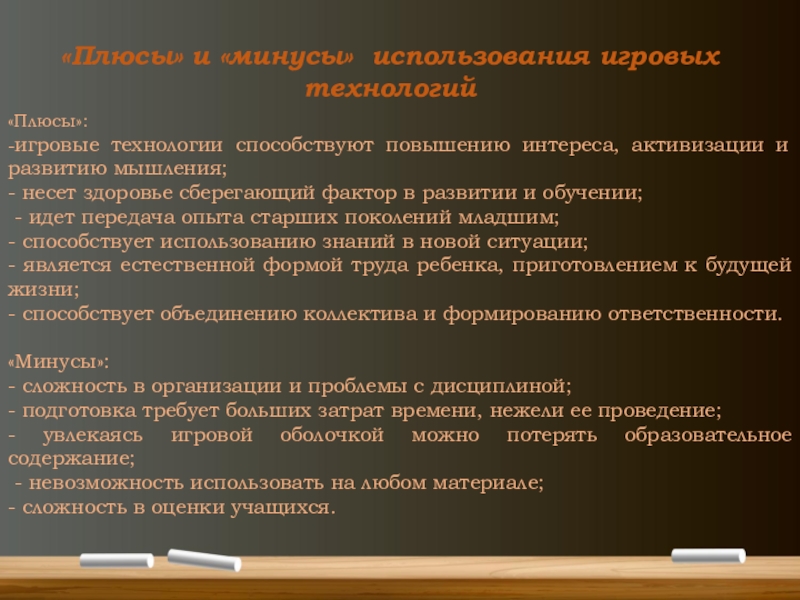 «Плюсы» и «минусы» использования игровых технологий

«Плюсы»:
-игровые технологии способствуют повышению интереса, активизации и развитию мышления;
- несет здоровье сберегающий фактор в развитии и обучении;
- идет передача опыта старших поколений младшим;
- способствует использованию знаний в новой ситуации;
- является естественной формой труда ребенка, приготовлением к будущей жизни;
- способствует объединению коллектива и формированию ответственности.

«Минусы»:
- сложность в организации и проблемы с дисциплиной;
- подготовка требует больших затрат времени, нежели ее проведение;
- увлекаясь игровой оболочкой можно потерять образовательное содержание;
- невозможность использовать на любом материале;
- сложность в оценки учащихся.